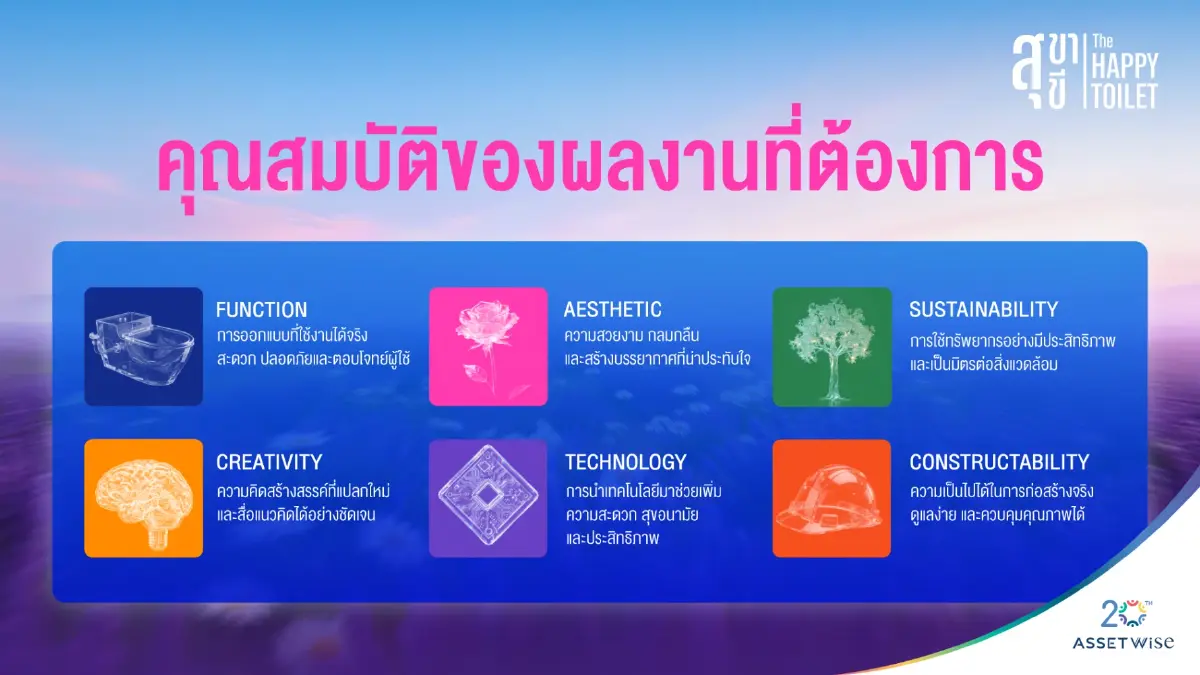 สุขา
ขี
The
HAPPY
TOILET

คุณสมบัติของผลงานที่ต้องการ

FUNCTION
การออกแบบที่ใช้งานได้จริง สะดวก ปลอดภัยและตอบโจทย์ผู้ใช้

AESTHETIC
ความสวยงาม กลมกลืน และสร้างบรรยากาศที่น่าประทับใจ

SUSTAINABILITY
การใช้ทรัพยากรอย่างมีประสิทธิภาพ และเป็นมิตรต่อสิ่งแวดล้อม

CREATIVITY
ความคิดสร้างสรรค์ที่แปลกใหม่ และสื่อแนวคิดได้อย่างชัดเจน

TECHNOLOGY
การนำเทคโนโลยีมาช่วยเพิ่ม ความสะดวก สุขอนามัย และประสิทธิภาพ

CONSTRUCTABILITY
ความเป็นไปได้ในการก่อสร้างจริง ดูแลง่าย และควบคุมคุณภาพได้

20 TH
ASSETWISE